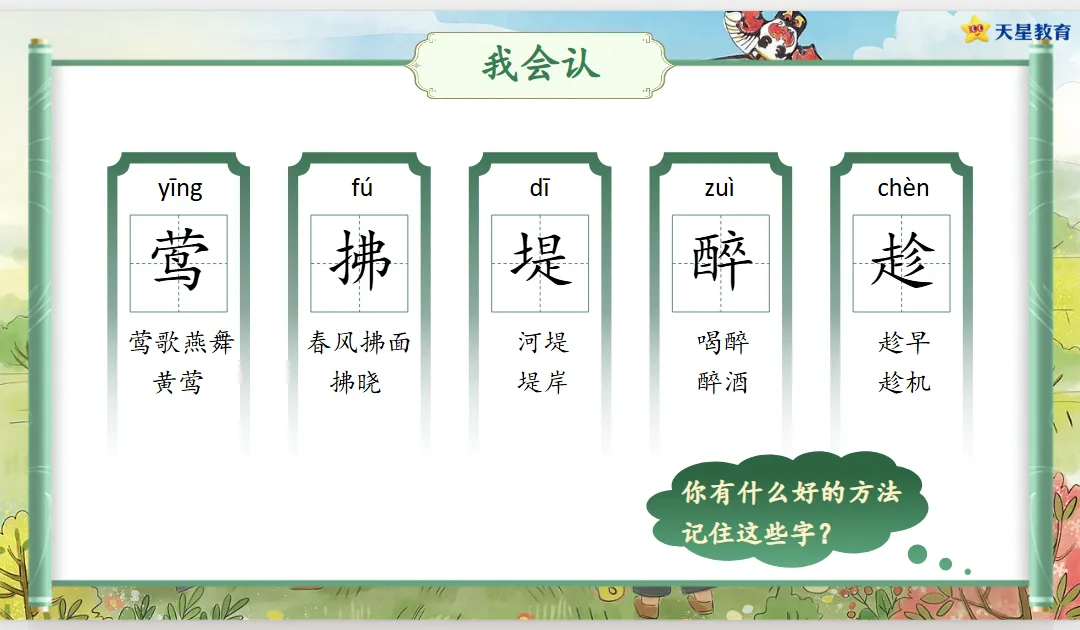 天星教育

我会认

yīng
莺
莺歌燕舞
黄莺

fú
拂
春风拂面
拂晓

dī
堤
河堤
堤岸

zuì
醉
喝醉
醉酒

chèn
趁
趁早
趁机

你有什么好的方法记住这些字？